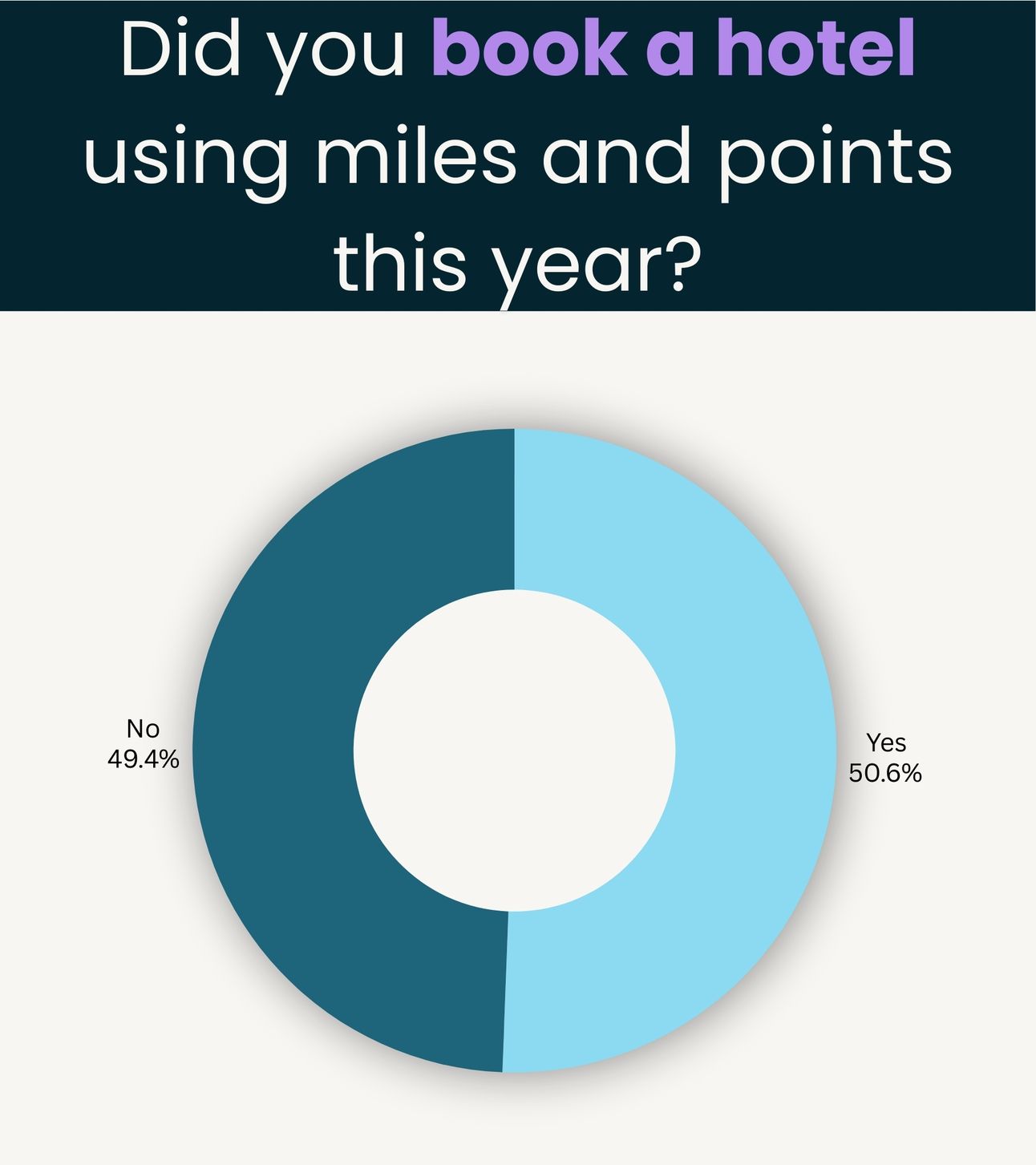 Did you book a hotel using miles and points this year?

No
49.4%

Yes
50.6%